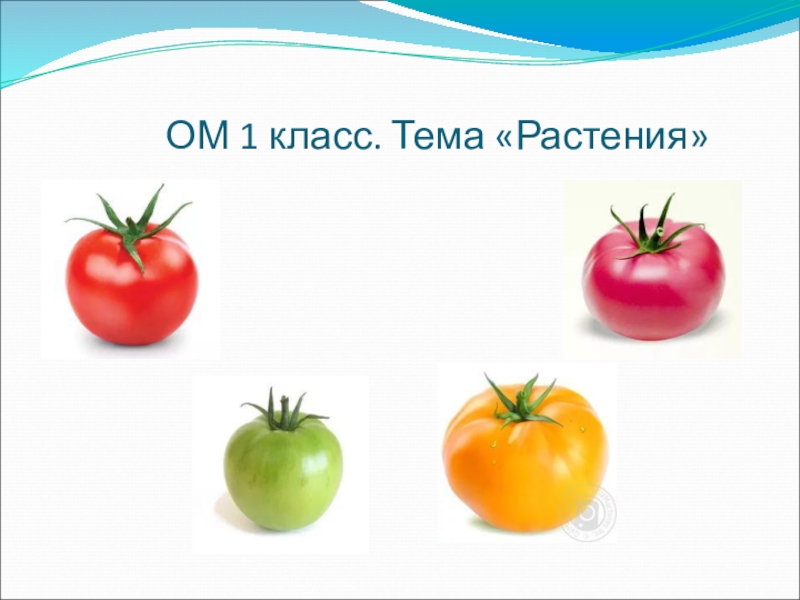 ОМ 1 класс. Тема «Растения»